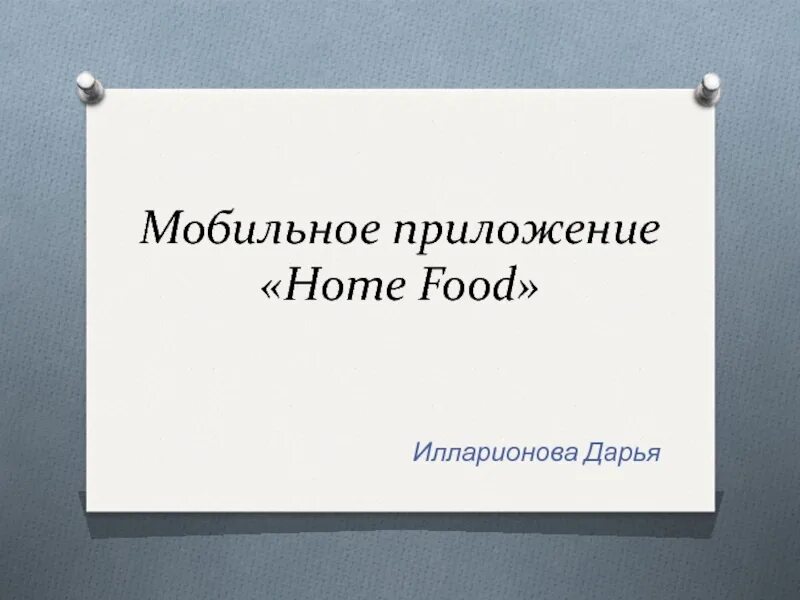 Мобильное приложение «Home Food»

Илларионова Дарья